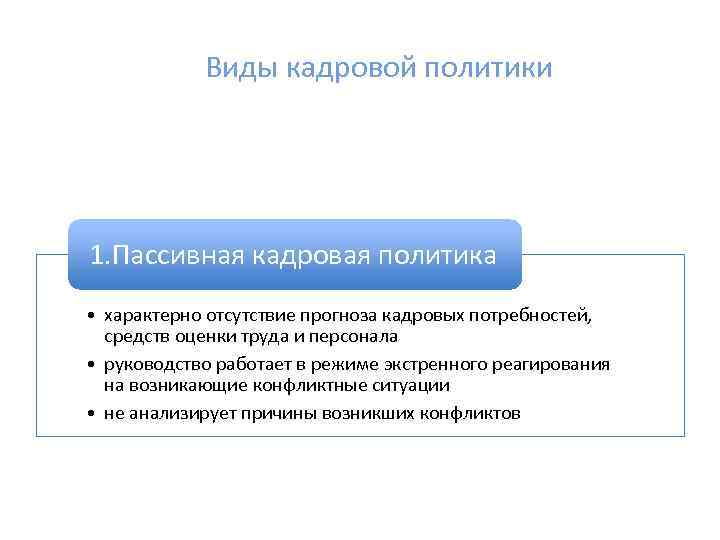 Виды кадровой политики

1.Пассивная кадровая политика

• характерно отсутствие прогноза кадровых потребностей, средств оценки труда и персонала
• руководство работает в режиме экстренного реагирования на возникающие конфликтные ситуации
• не анализирует причины возникших конфликтов